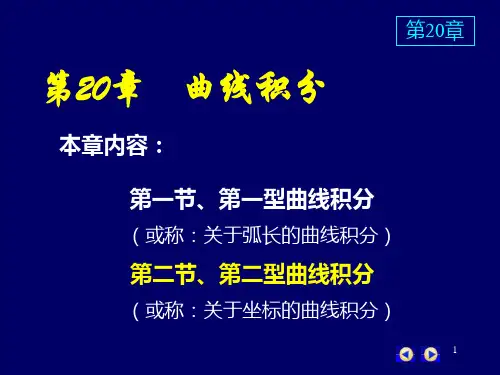 第20章

第20章　曲线积分

本章内容：

第一节、第一型曲线积分
（或称：关于弧长的曲线积分）
第二节、第二型曲线积分
（或称：关于坐标的曲线积分）

1